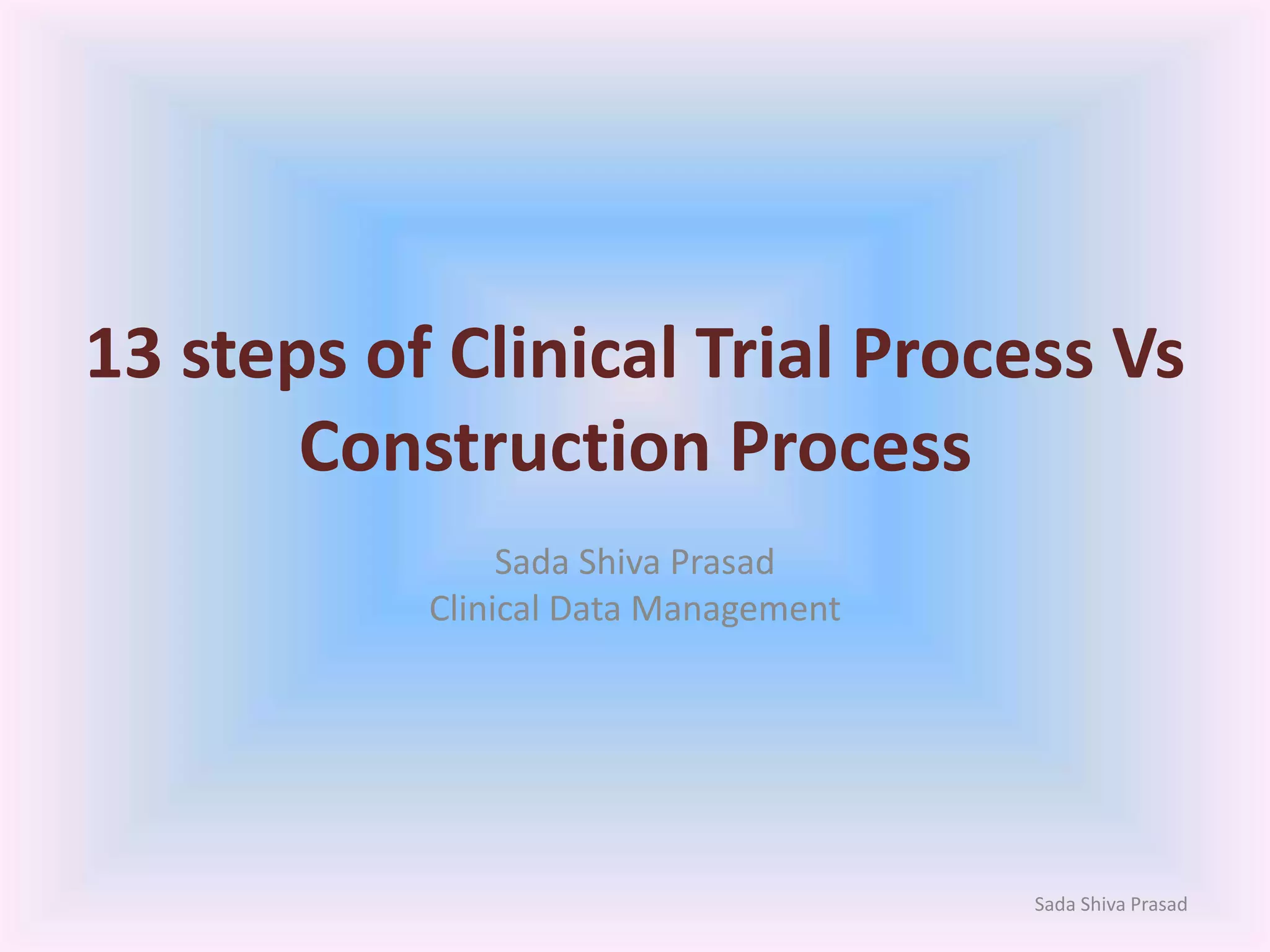 13 steps of Clinical Trial Process Vs Construction Process

Sada Shiva Prasad
Clinical Data Management

Sada Shiva Prasad